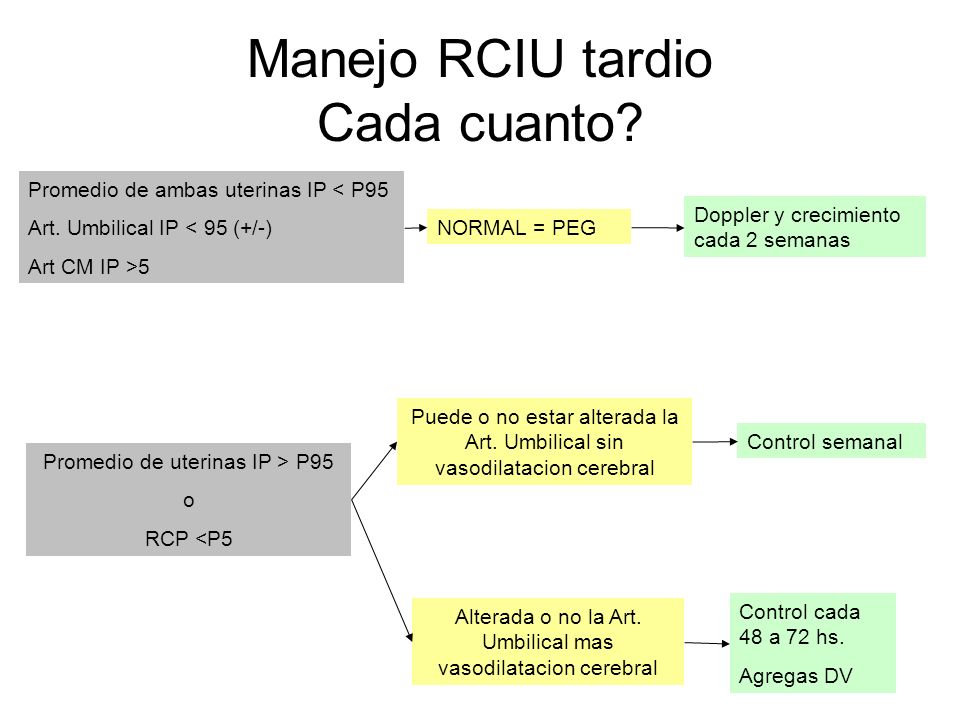 Manejo RCIU tardio
Cada cuanto?

Promedio de ambas uterinas IP < P95
Art. Umbilical IP < 95 (+/-)
Art CM IP >5

NORMAL = PEG

Doppler y crecimiento cada 2 semanas

Promedio de uterinas IP > P95
o
RCP <P5

Puede o no estar alterada la Art. Umbilical sin vasodilatacion cerebral

Control semanal

Alterada o no la Art. Umbilical mas vasodilatacion cerebral

Control cada 48 a 72 hs.
Agregas DV